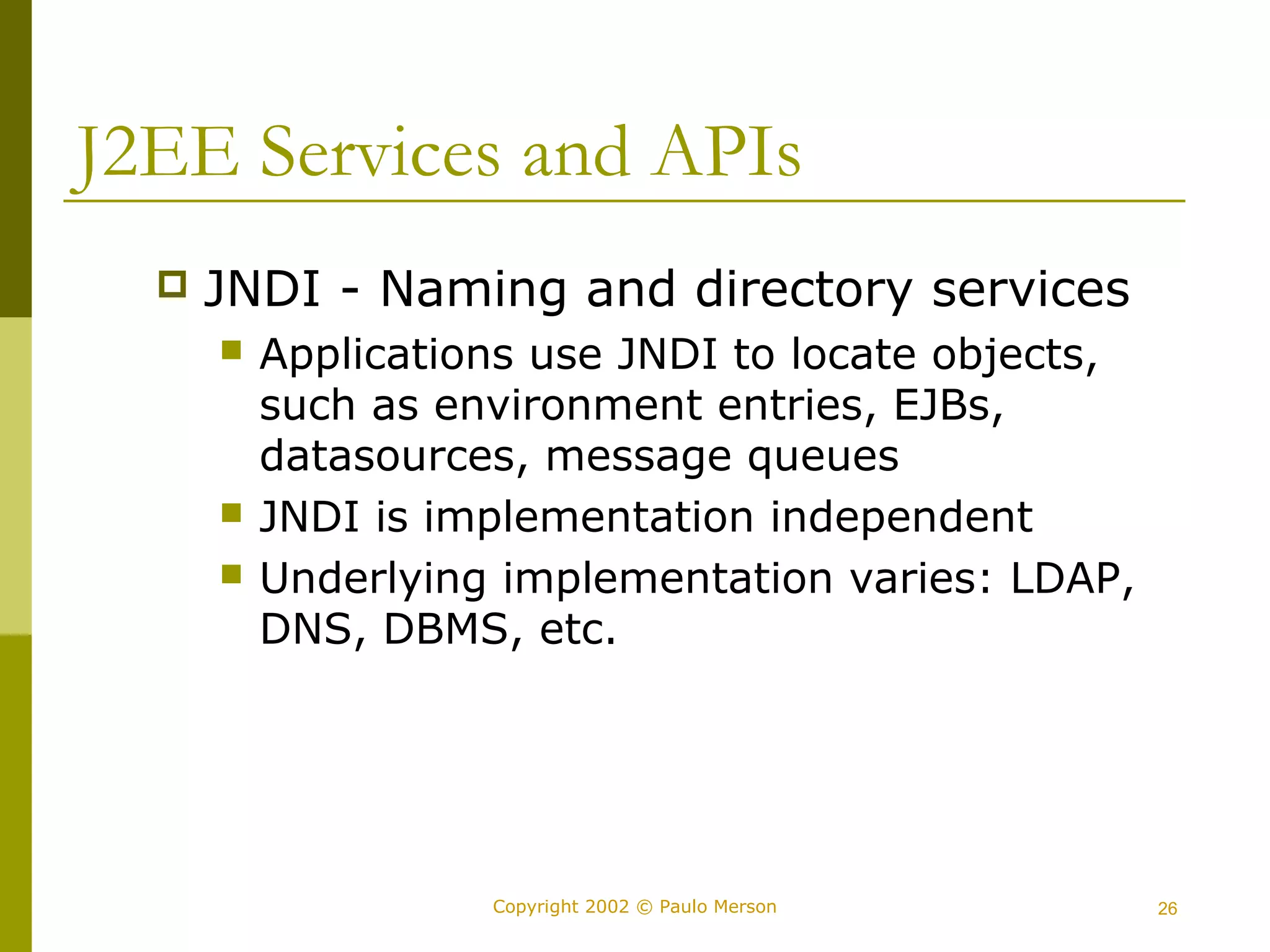 J2EE Services and APIs

JNDI - Naming and directory services

Applications use JNDI to locate objects, such as environment entries, EJBs, datasources, message queues

JNDI is implementation independent

Underlying implementation varies: LDAP, DNS, DBMS, etc.

Copyright 2002 © Paulo Merson

26